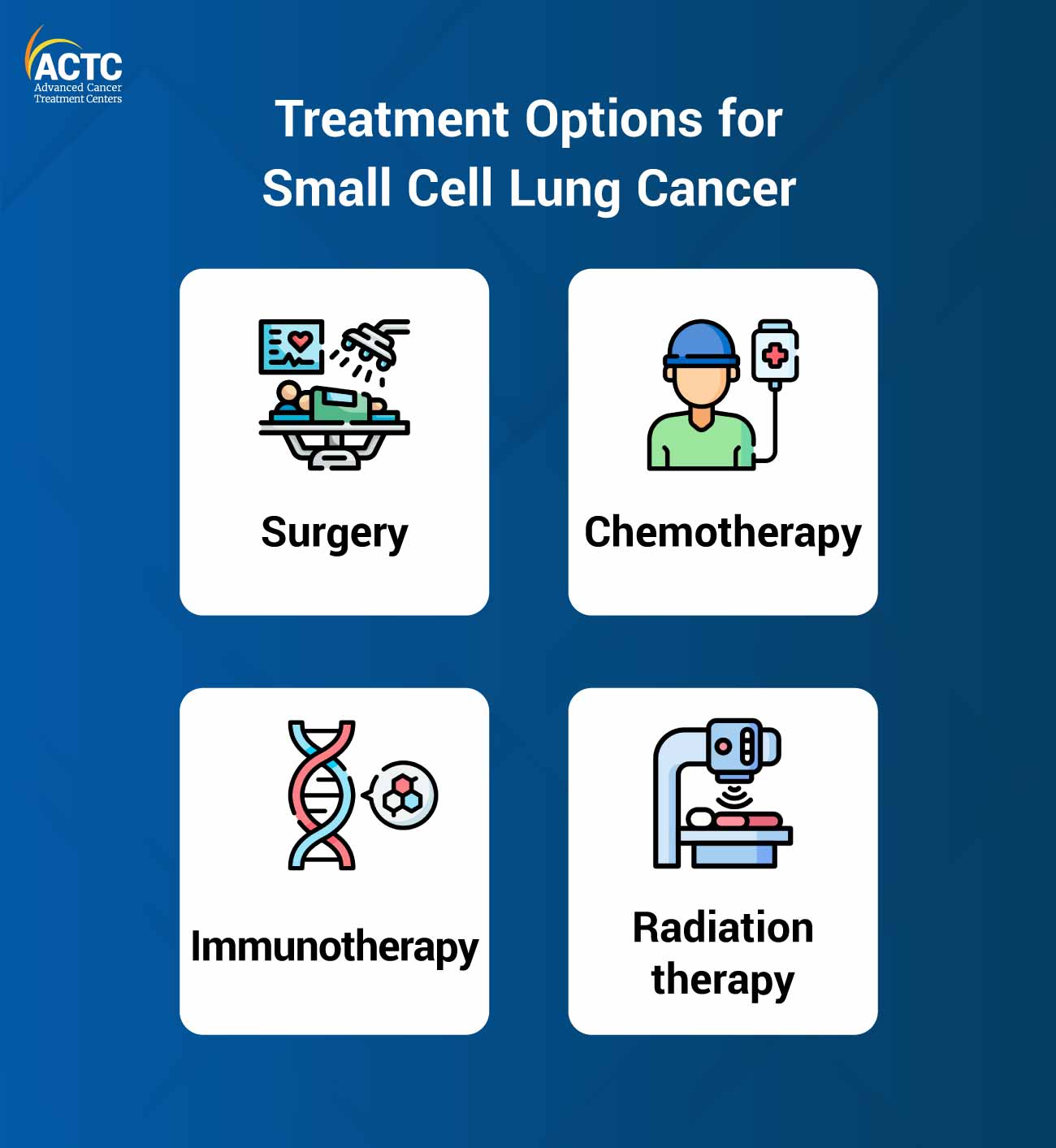 ACTC
Advanced Cancer
Treatment Centers

Treatment Options for Small Cell Lung Cancer

Surgery

Chemotherapy

Immunotherapy

Radiation therapy